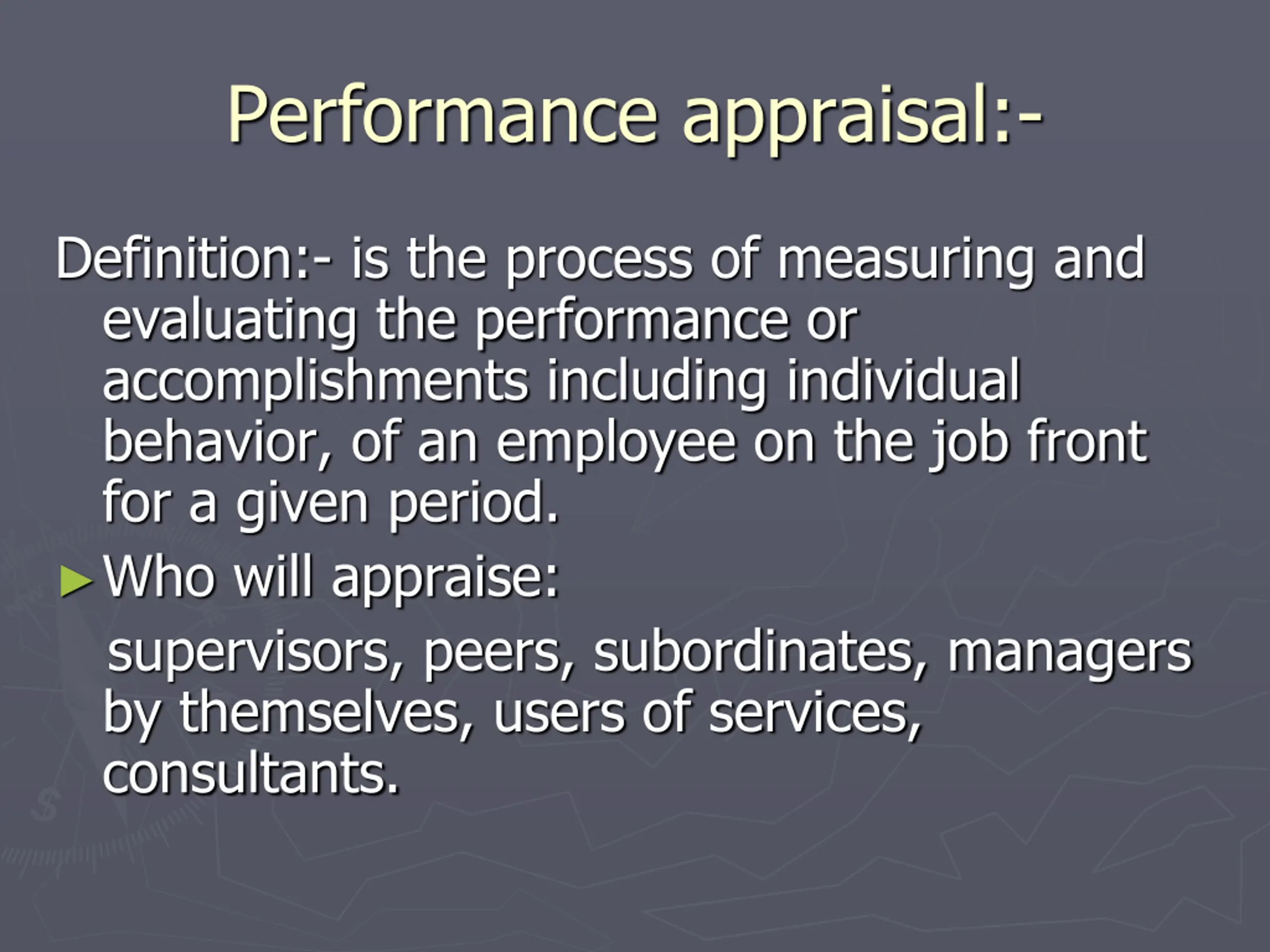 Performance appraisal:-

Definition:- is the process of measuring and evaluating the performance or accomplishments including individual behavior, of an employee on the job front for a given period.

► Who will appraise:

supervisors, peers, subordinates, managers by themselves, users of services, consultants.